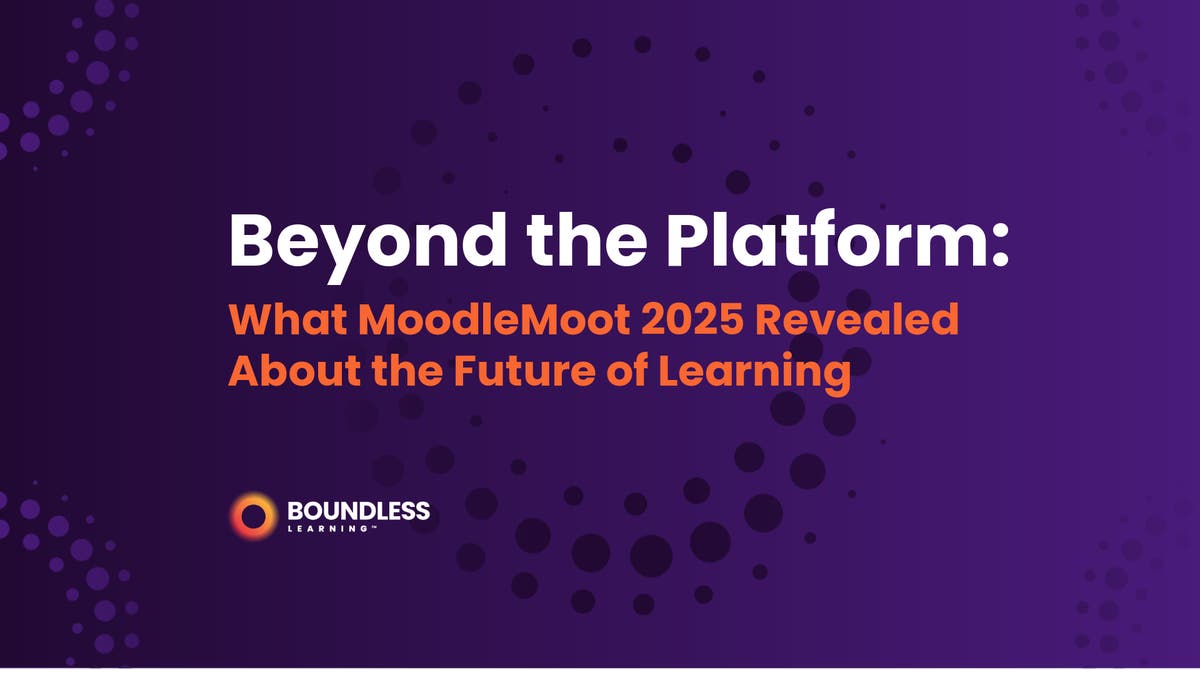 Beyond the Platform:

What MoodleMoot 2025 Revealed About the Future of Learning

BOUNDLESS LEARNING™